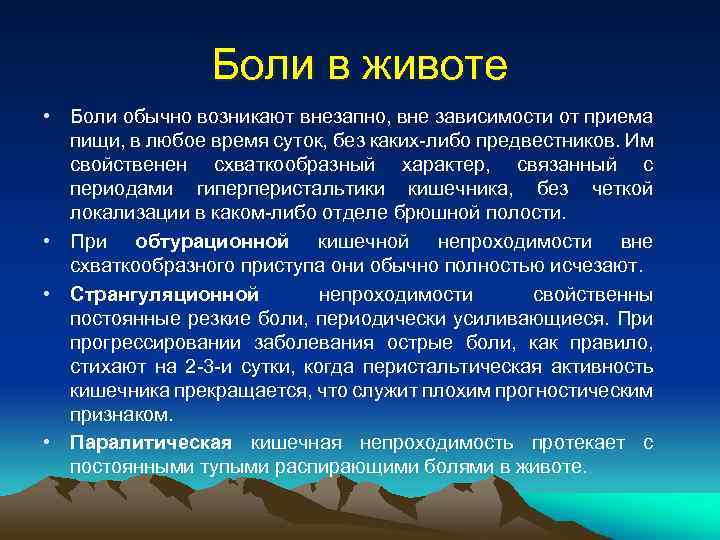 Боли в животе

• Боли обычно возникают внезапно, вне зависимости от приема пищи, в любое время суток, без каких-либо предвестников. Им свойственен схваткообразный характер, связанный с периодами гиперперистальтики кишечника, без четкой локализации в каком-либо отделе брюшной полости.

• При обтурационной кишечной непроходимости вне схваткообразного приступа они обычно полностью исчезают.

• Странгуляционной непроходимости свойственны постоянные резкие боли, периодически усиливающиеся. При прогрессировании заболевания острые боли, как правило, стихают на 2-3-и сутки, когда перистальтическая активность кишечника прекращается, что служит плохим прогностическим признаком.

• Паралитическая кишечная непроходимость протекает с постоянными тупыми распирающими болями в животе.